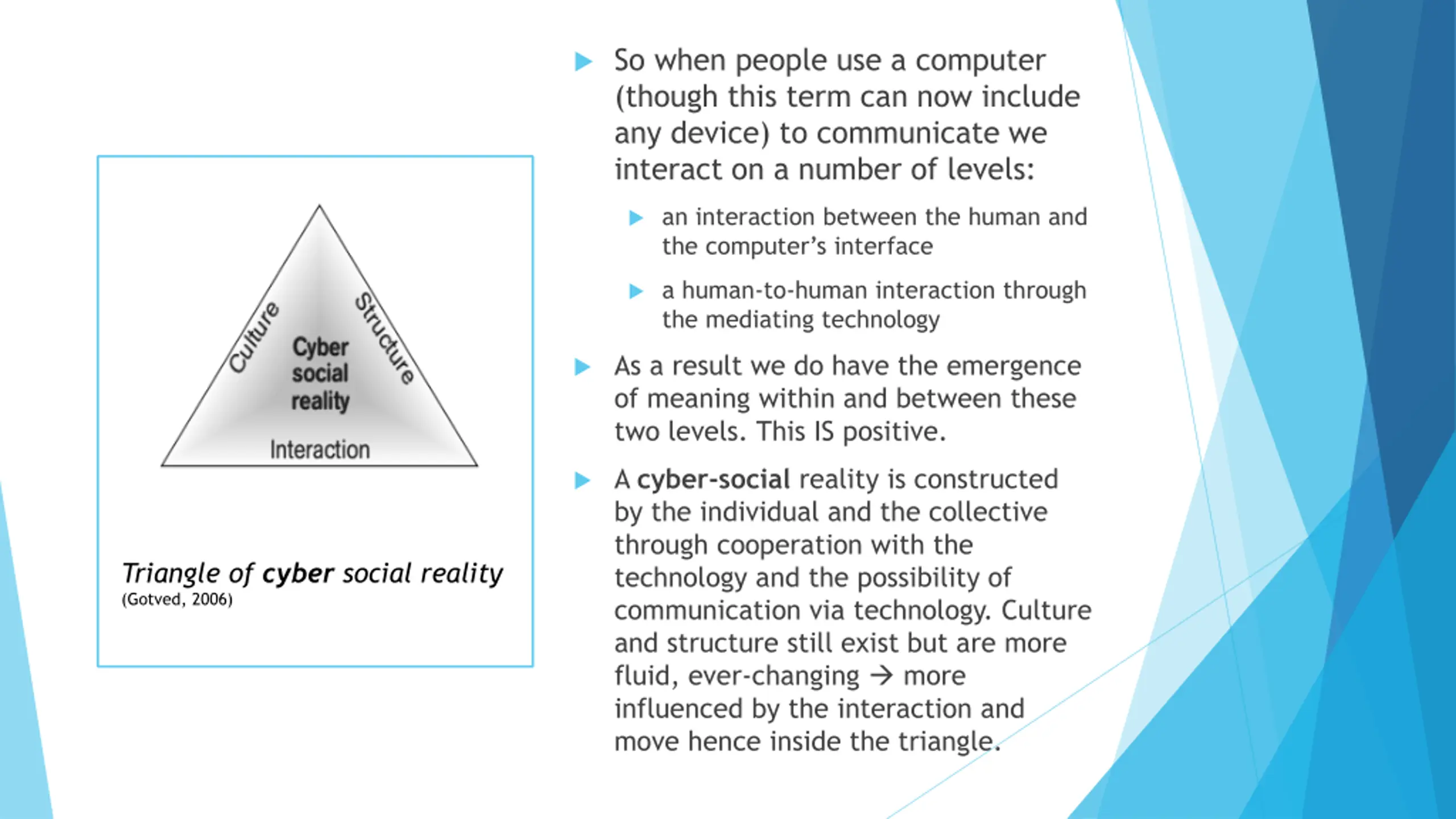 Culture
Structure
Cyber social reality
Interaction

Triangle of cyber social reality
(Gotved, 2006)

So when people use a computer (though this term can now include any device) to communicate we interact on a number of levels:

an interaction between the human and the computer's interface

a human-to-human interaction through the mediating technology

As a result we do have the emergence of meaning within and between these two levels. This IS positive.

A cyber-social reality is constructed by the individual and the collective through cooperation with the technology and the possibility of communication via technology. Culture and structure still exist but are more fluid, ever-changing → more influenced by the interaction and move hence inside the triangle.